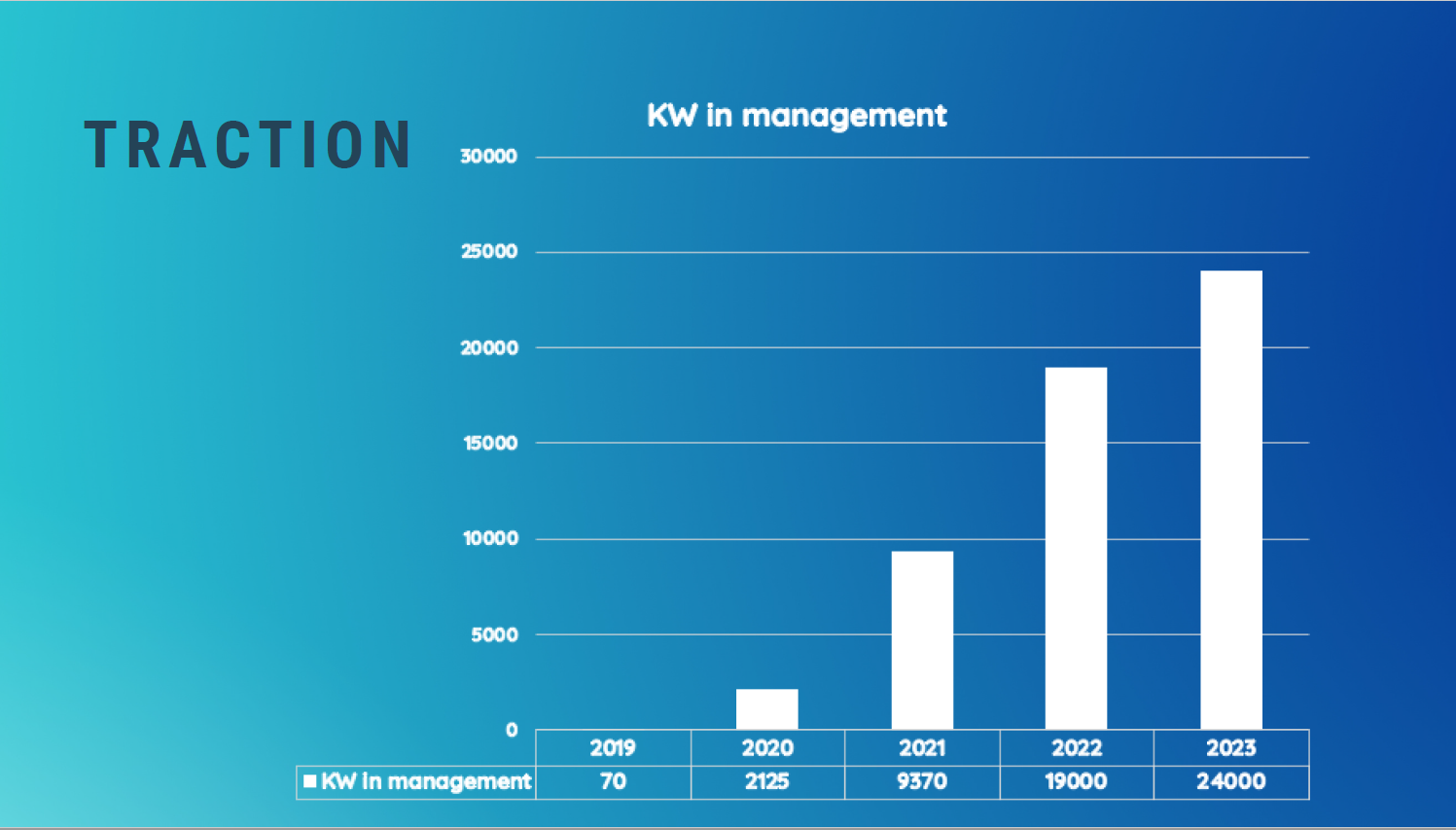 TRACTION

KW in management

30000
25000
20000
15000
10000
5000
0

| | 2019 | 2020 | 2021 | 2022 | 2023 |
|---|---|---|---|---|---|
| KW in management | 70 | 2125 | 9370 | 19000 | 24000 |